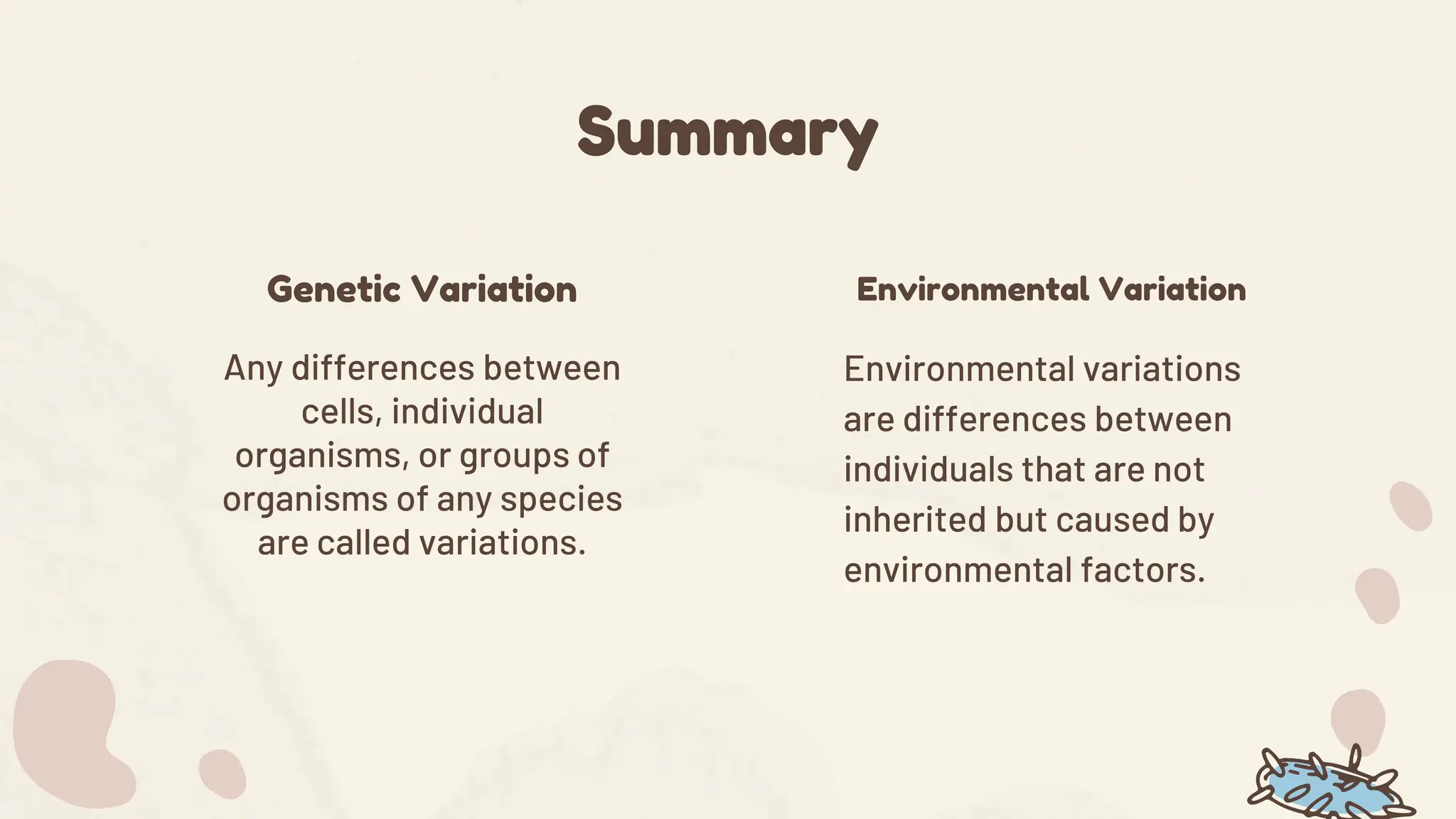 Summary

Genetic Variation

Any differences between cells, individual organisms, or groups of organisms of any species are called variations.

Environmental Variation

Environmental variations are differences between individuals that are not inherited but caused by environmental factors.